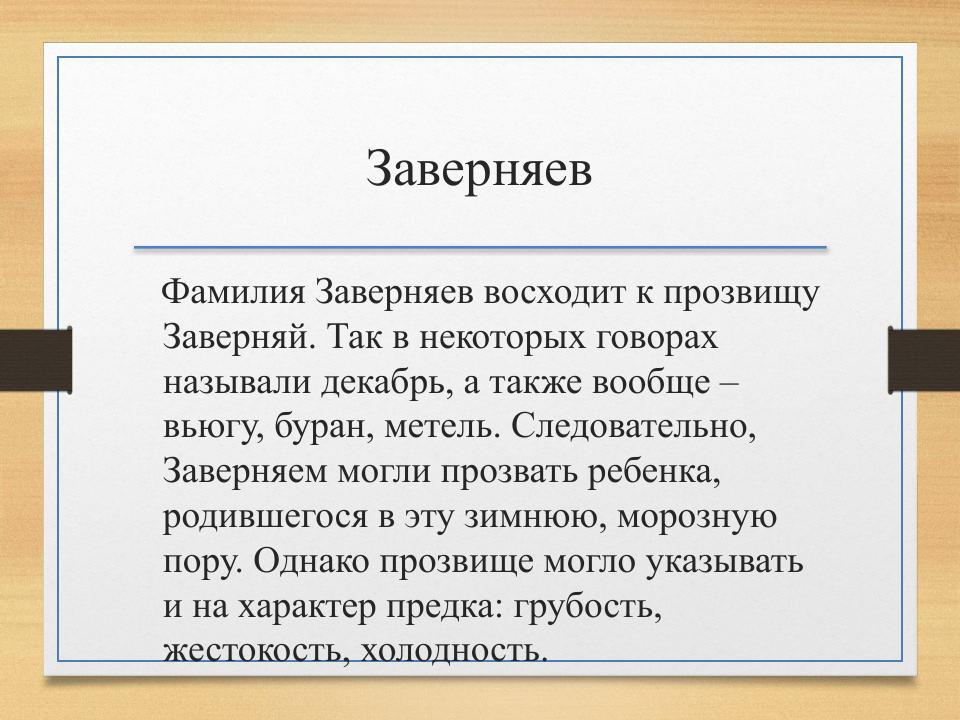 Заверняев

Фамилия Заверняев восходит к прозвищу Заверняй. Так в некоторых говорах называли декабрь, а также вообще – вьюгу, буран, метель. Следовательно, Заверняем могли прозвать ребенка, родившегося в эту зимнюю, морозную пору. Однако прозвище могло указывать и на характер предка: грубость, жестокость, холодность.